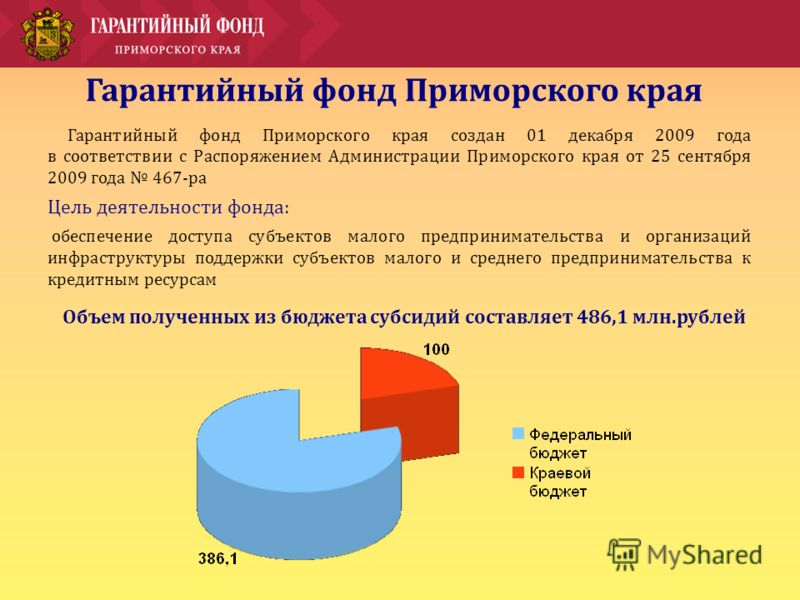 ГАРАНТИЙНЫЙ ФОНД
ПРИМОРСКОГО КРАЯ

Гарантийный фонд Приморского края

Гарантийный фонд Приморского края создан 01 декабря 2009 года в соответствии с Распоряжением Администрации Приморского края от 25 сентября 2009 года № 467-ра

Цель деятельности фонда:

обеспечение доступа субъектов малого предпринимательства и организаций инфраструктуры поддержки субъектов малого и среднего предпринимательства к кредитным ресурсам

Объем полученных из бюджета субсидий составляет 486,1 млн.рублей

100

386,1

Федеральный бюджет
Краевой бюджет

MyShared